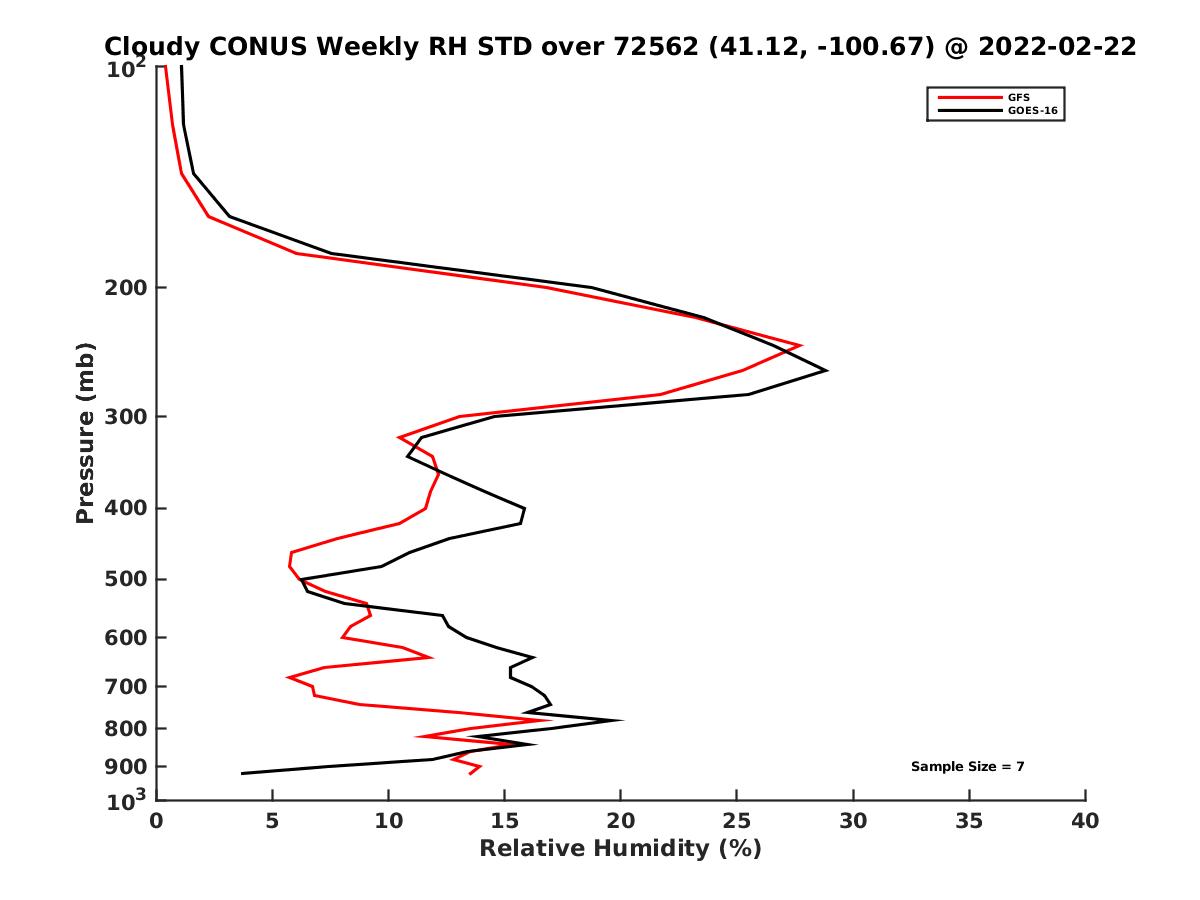 Cloudy CONUS Weekly RH STD over 72562 (41.12, -100.67) @ 2022-02-22

GFS
GOES-16

Pressure (mb)

$10^2$
200
300
400
500
600
700
800
900
$10^3$

Sample Size = 7

0
5
10
15
20
25
30
35
40
Relative Humidity (%)